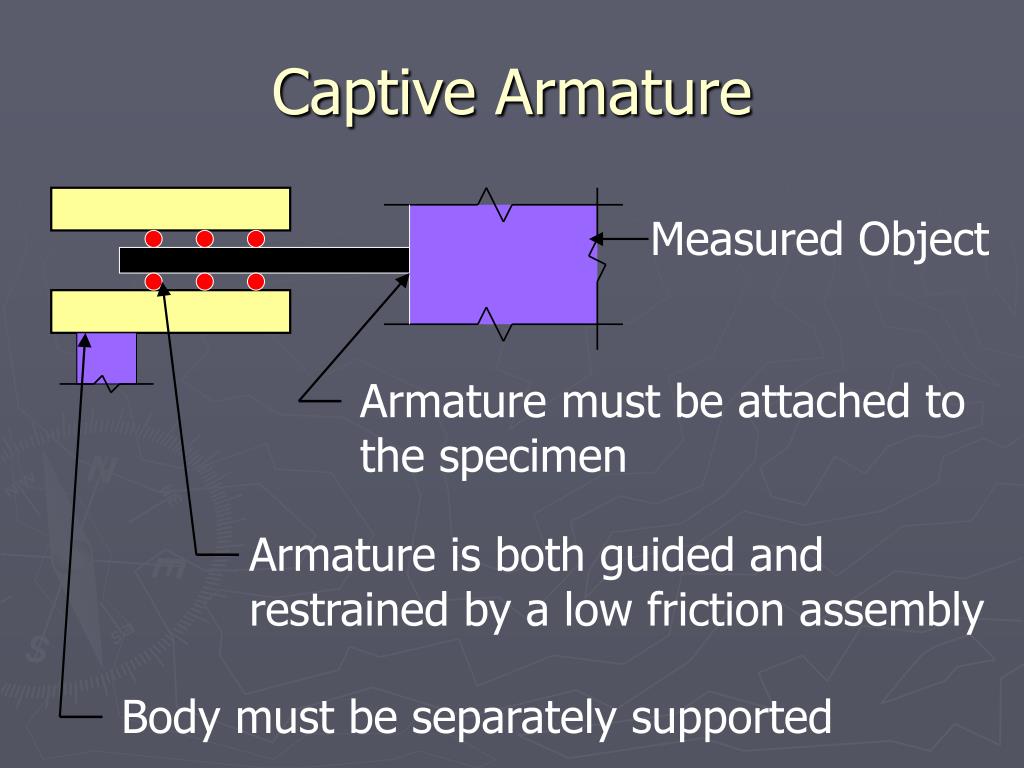 Captive Armature

Measured Object

Armature must be attached to the specimen

Armature is both guided and restrained by a low friction assembly

Body must be separately supported